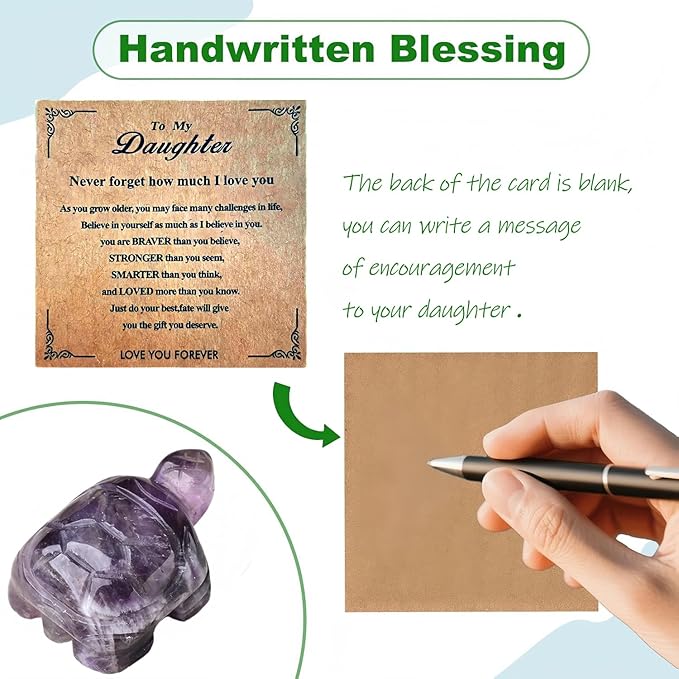 Handwritten Blessing

To My
Daughter

Never forget how much I love you

As you grow older, you may face many challenges in life,
Believe in yourself as much as I believe in you.
you are BRAVER than you believe,
STRONGER than you seem,
SMARTER than you think,
and LOVED more than you know.
Just do your best,fate will give
you the gift you deserve.

LOVE YOU FOREVER

The back of the card is blank,
you can write a message
of encouragement
to your daughter .